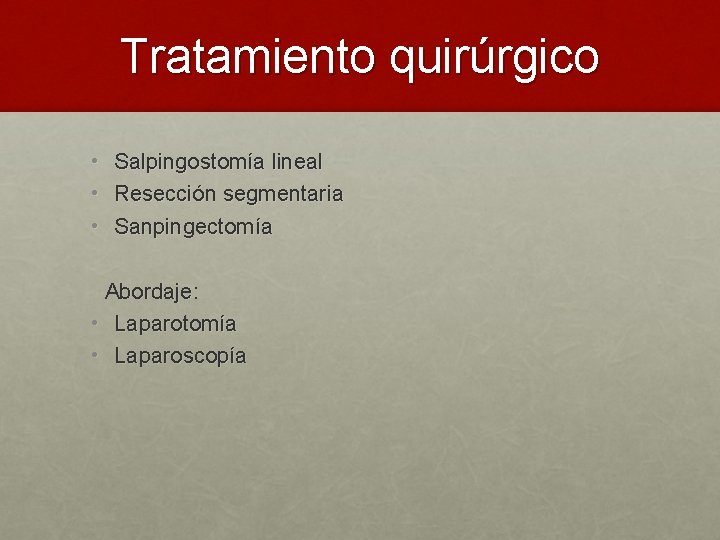 Tratamiento quirúrgico

• Salpingostomía lineal
• Resección segmentaria
• Sanpingectomía

Abordaje:
• Laparotomía
• Laparoscopía